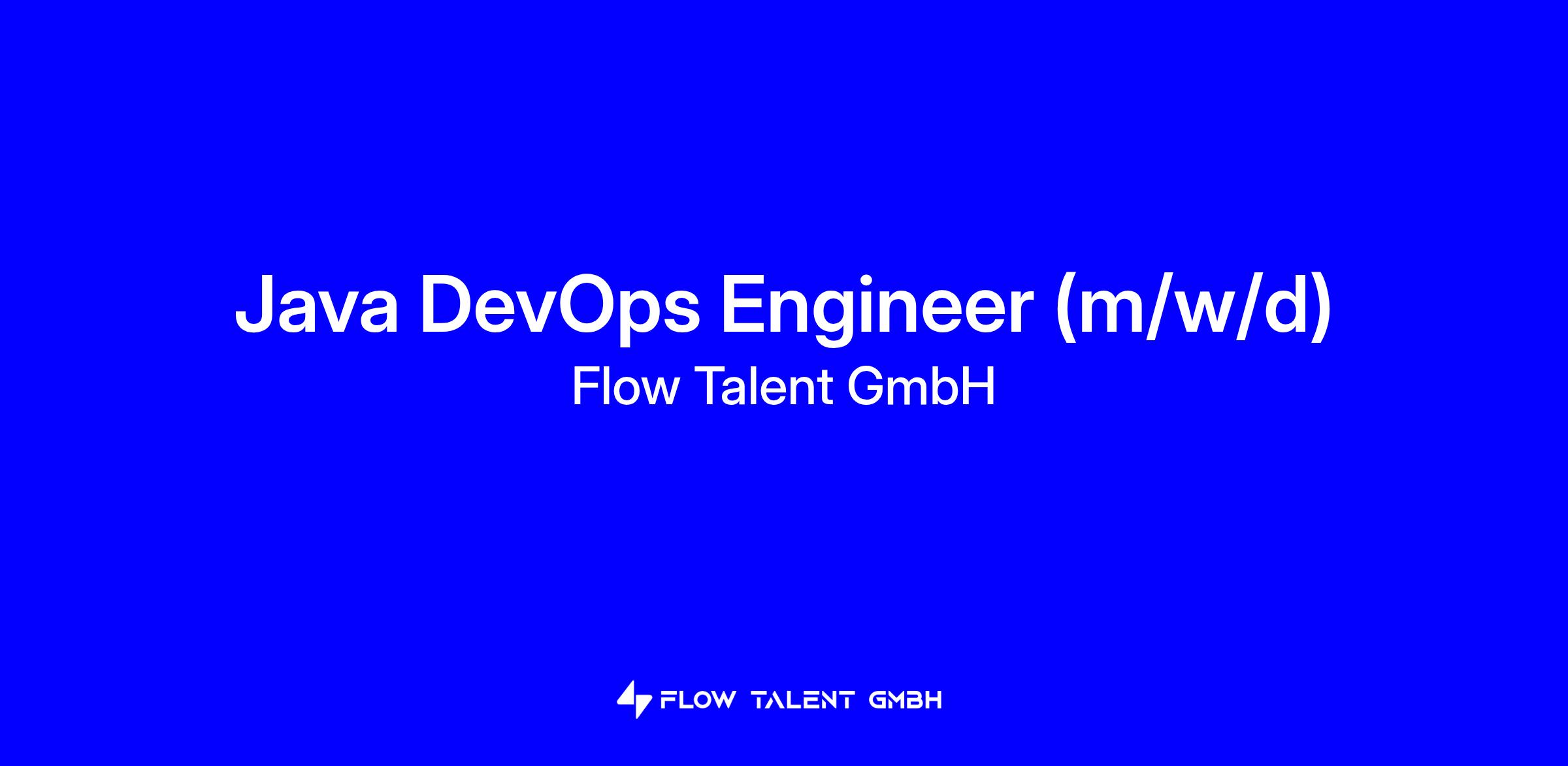 Java DevOps Engineer (m/w/d)
Flow Talent GmbH

FLOW TALENT GMBH